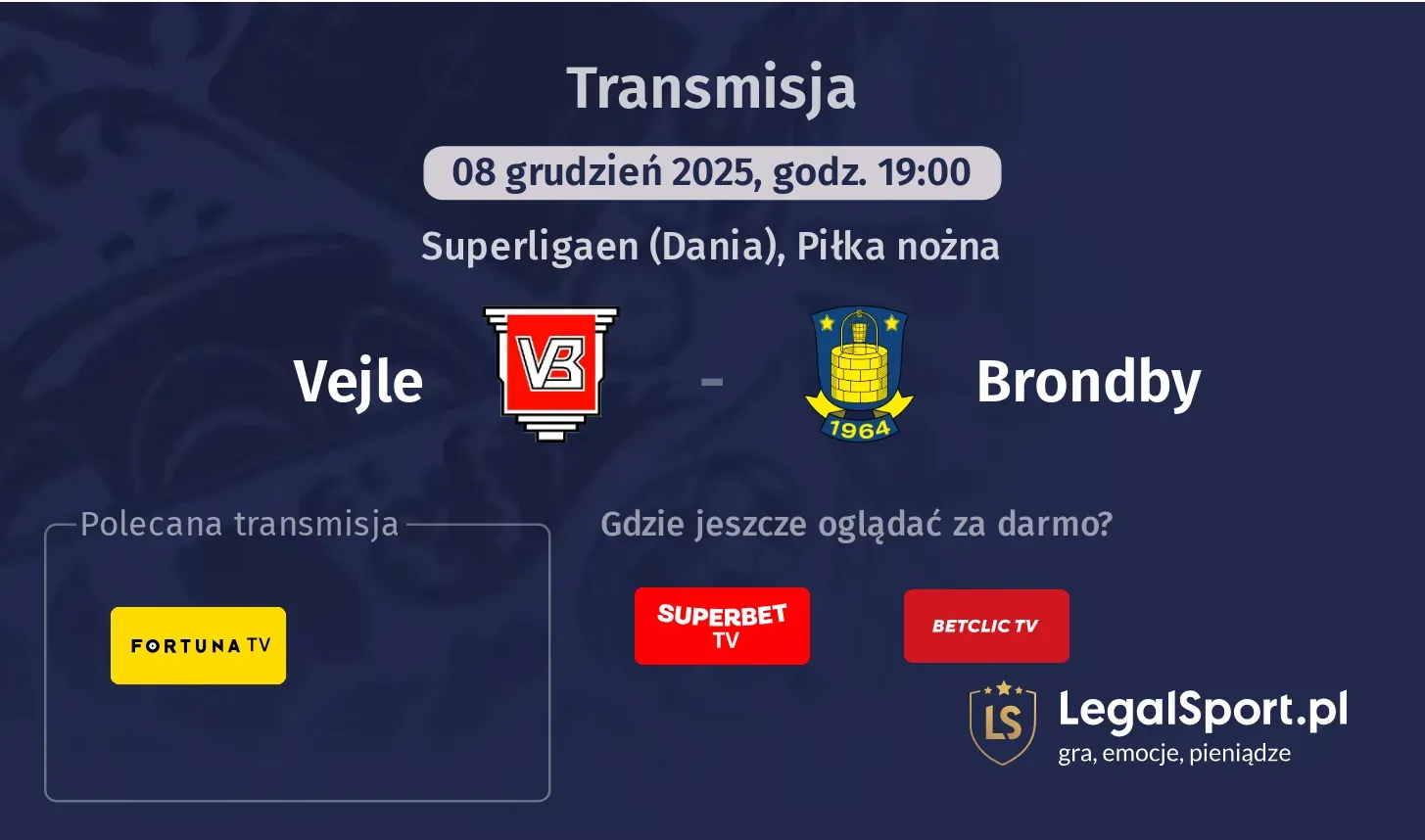 Transmisja

08 grudzień 2025, godz. 19:00

Superligaen (Dania), Piłka nożna

Vejle

VB

-

1964

Brondby

Polecana transmisja

FORTUNA TV

Gdzie jeszcze oglądać za darmo?

SUPERBET TV

BETCLIC TV

LS

LegalSport.pl
gra, emocje, pieniądze